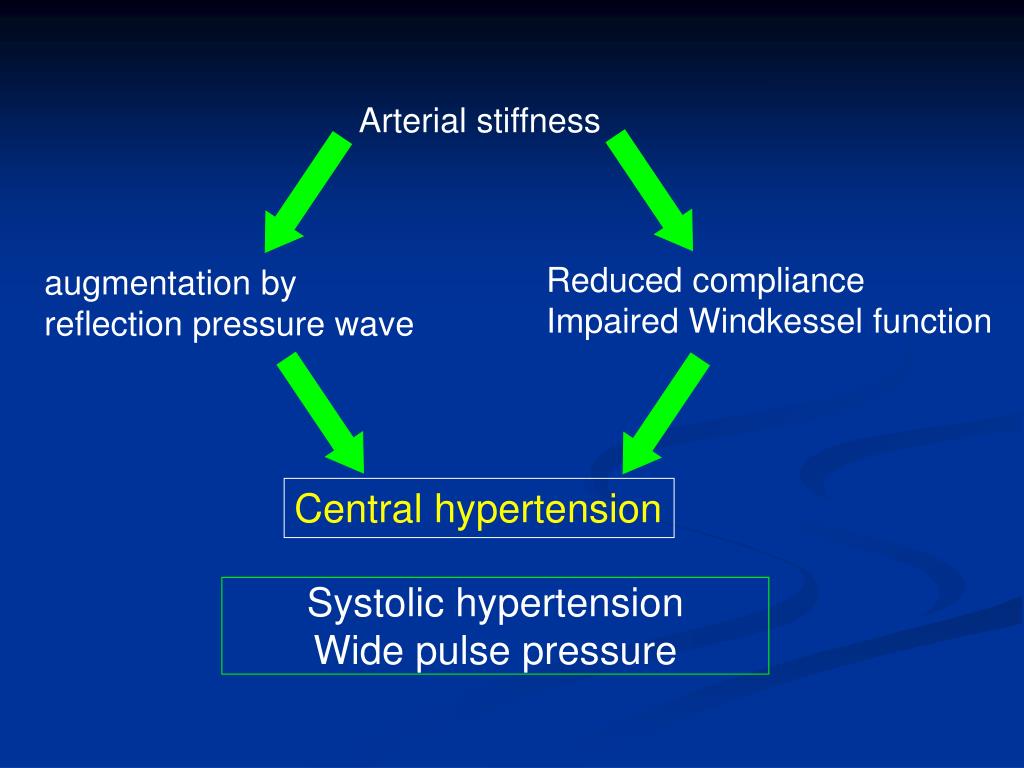 Arterial stiffness

augmentation by
reflection pressure wave

Reduced compliance
Impaired Windkessel function

Central hypertension

Systolic hypertension
Wide pulse pressure